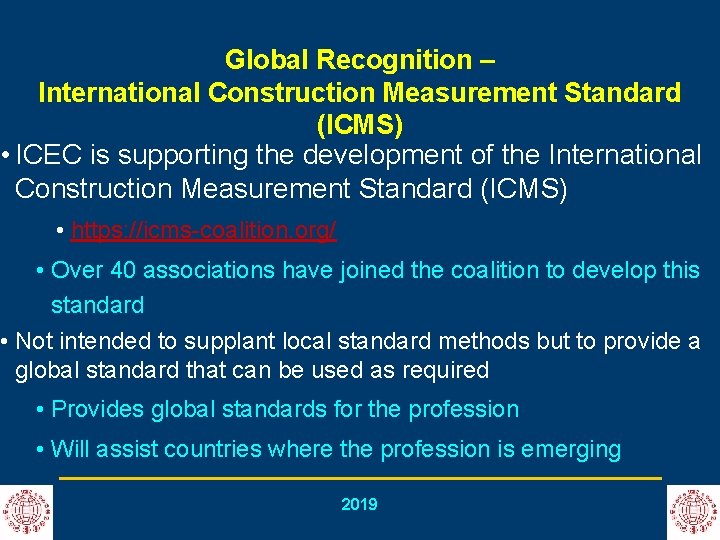 Global Recognition –
International Construction Measurement Standard (ICMS)

• ICEC is supporting the development of the International Construction Measurement Standard (ICMS)

• https://icms-coalition.org/

• Over 40 associations have joined the coalition to develop this standard

• Not intended to supplant local standard methods but to provide a global standard that can be used as required

• Provides global standards for the profession

• Will assist countries where the profession is emerging

2019